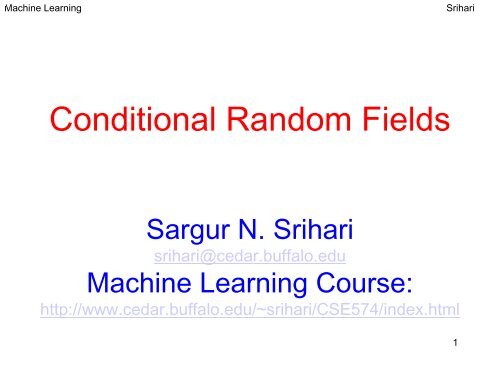 Machine Learning

Srihari

Conditional Random Fields

Sargur N. Srihari
srihari@cedar.buffalo.edu
Machine Learning Course:
http://www.cedar.buffalo.edu/~srihari/CSE574/index.html

1